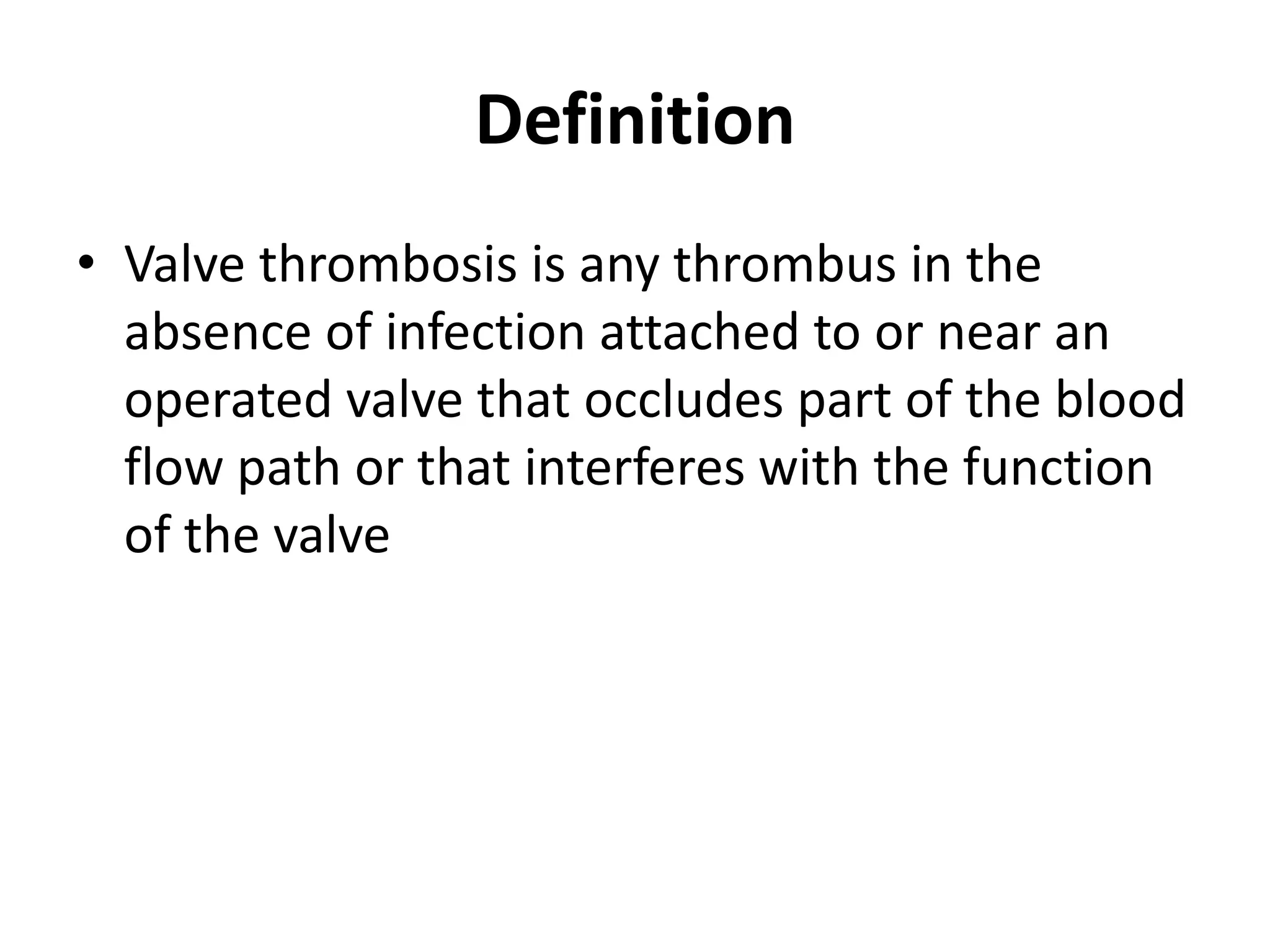 Definition

• Valve thrombosis is any thrombus in the absence of infection attached to or near an operated valve that occludes part of the blood flow path or that interferes with the function of the valve